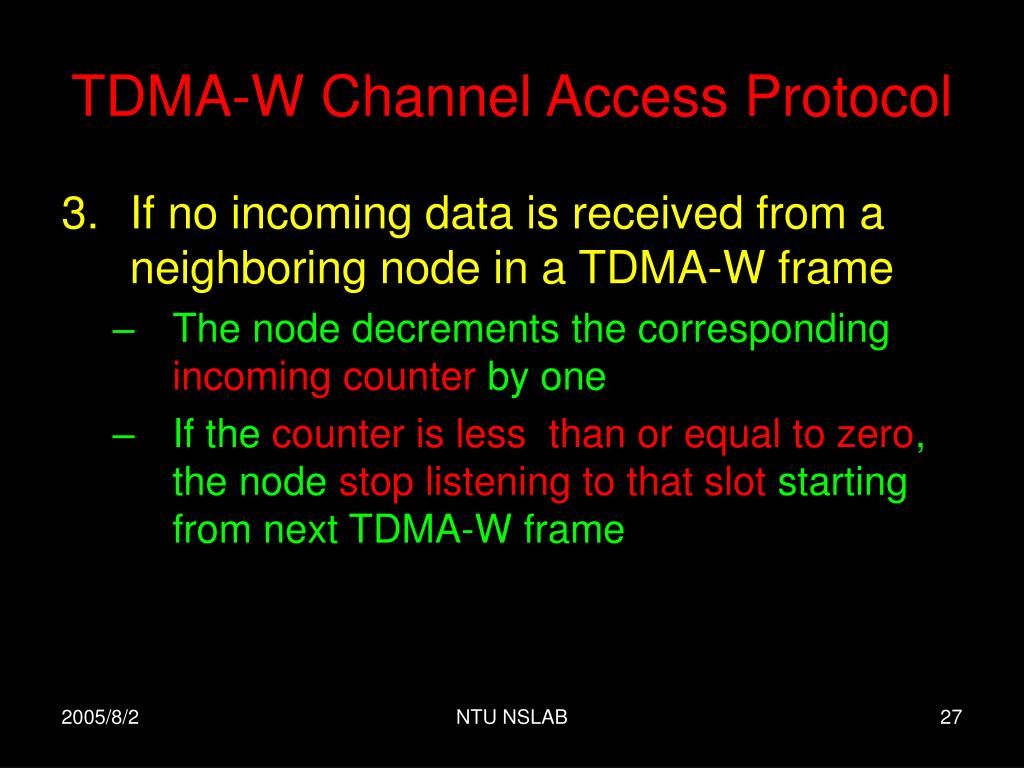 TDMA-W Channel Access Protocol

3. If no incoming data is received from a neighboring node in a TDMA-W frame

– The node decrements the corresponding incoming counter by one

– If the counter is less  than or equal to zero, the node stop listening to that slot starting from next TDMA-W frame

2005/8/2

NTU NSLAB

27